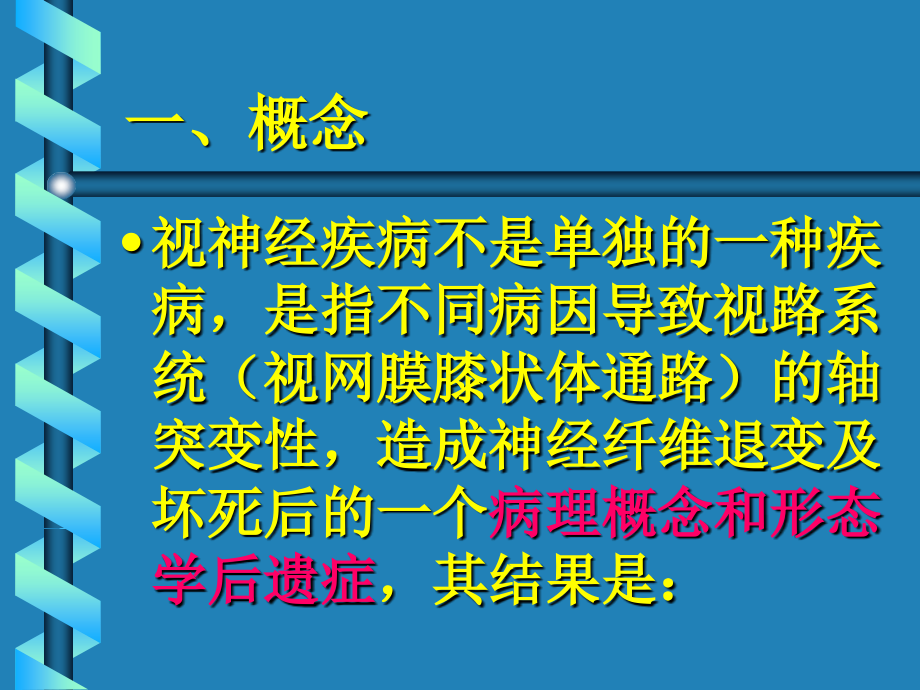 一、概念

• 视神经疾病不是单独的一种疾病，是指不同病因导致视路系统（视网膜膝状体通路）的轴突变性，造成神经纤维退变及坏死后的一个病理概念和形态学后遗症，其结果是：